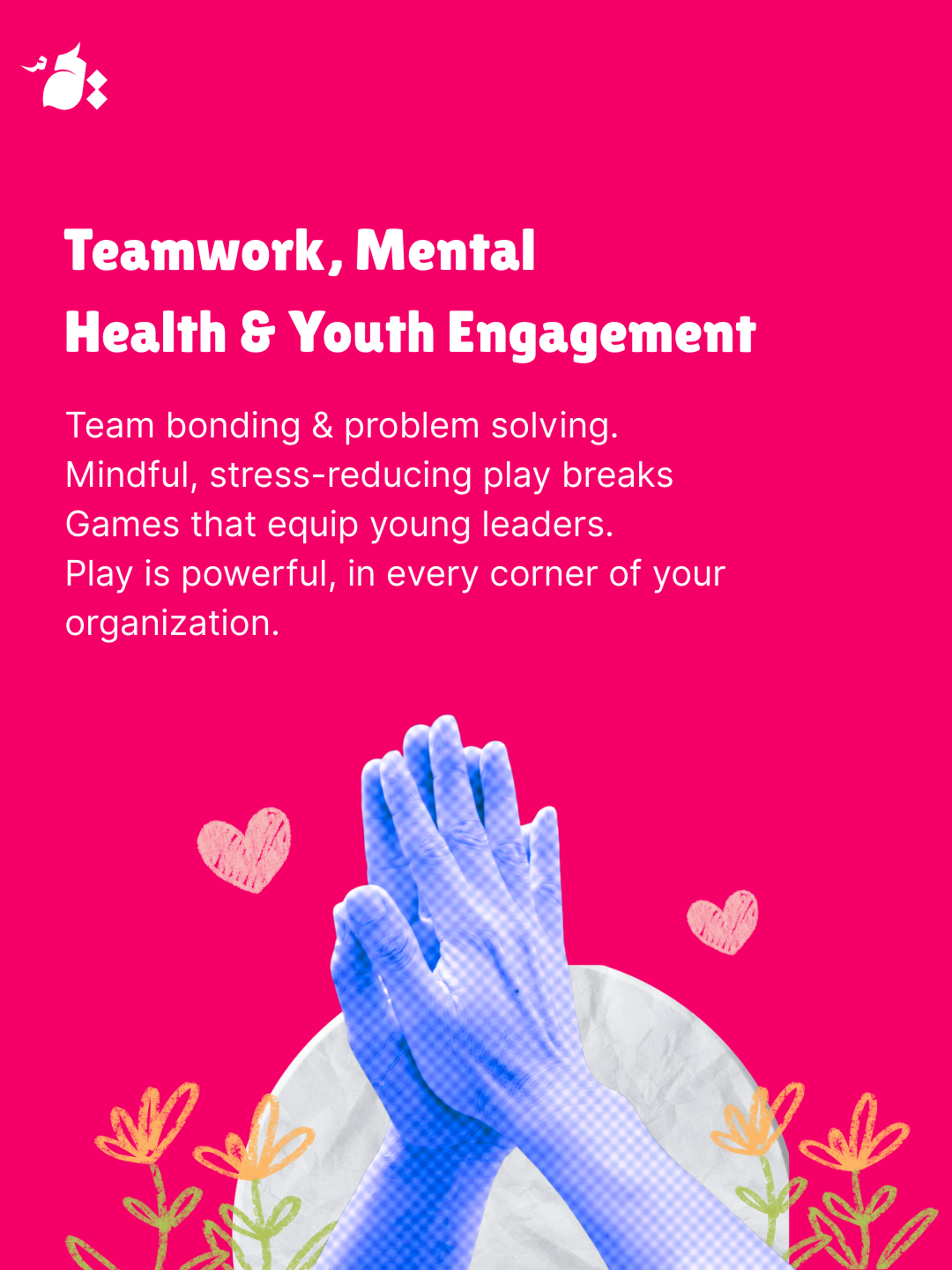 Teamwork, Mental Health & Youth Engagement

Team bonding & problem solving.
Mindful, stress-reducing play breaks
Games that equip young leaders.
Play is powerful, in every corner of your organization.